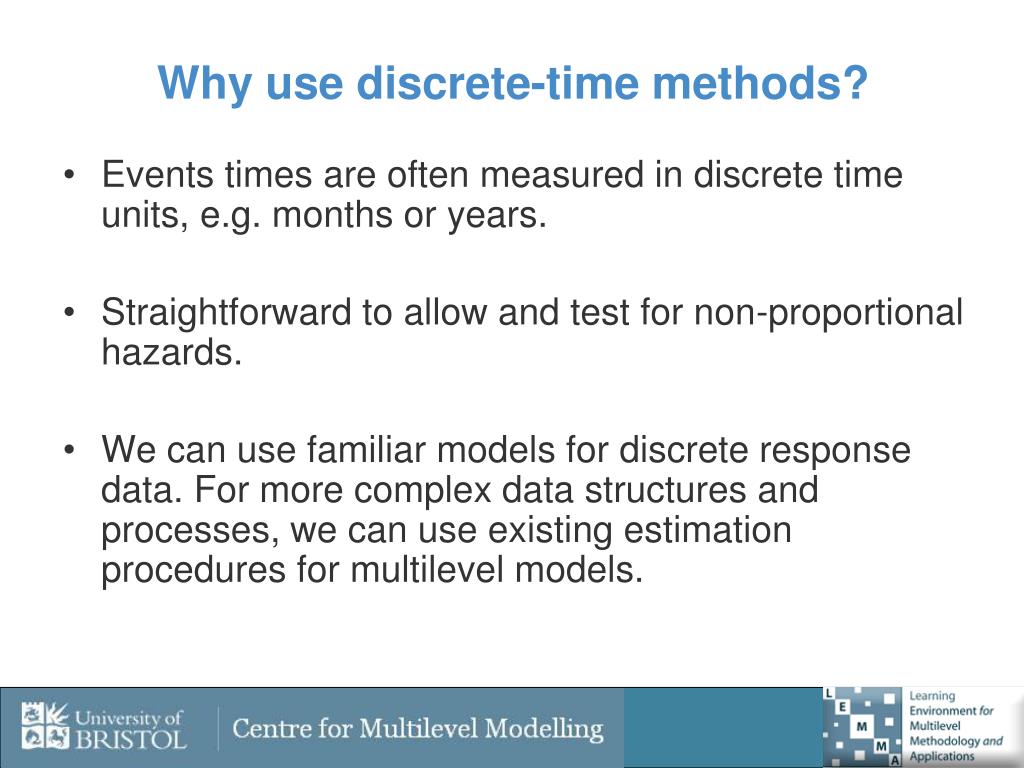 Why use discrete-time methods?

• Events times are often measured in discrete time units, e.g. months or years.

• Straightforward to allow and test for non-proportional hazards.

• We can use familiar models for discrete response data. For more complex data structures and processes, we can use existing estimation procedures for multilevel models.

University of BRISTOL

Centre for Multilevel Modelling

L E M M A

Learning Environment for Multilevel Methodology and Applications